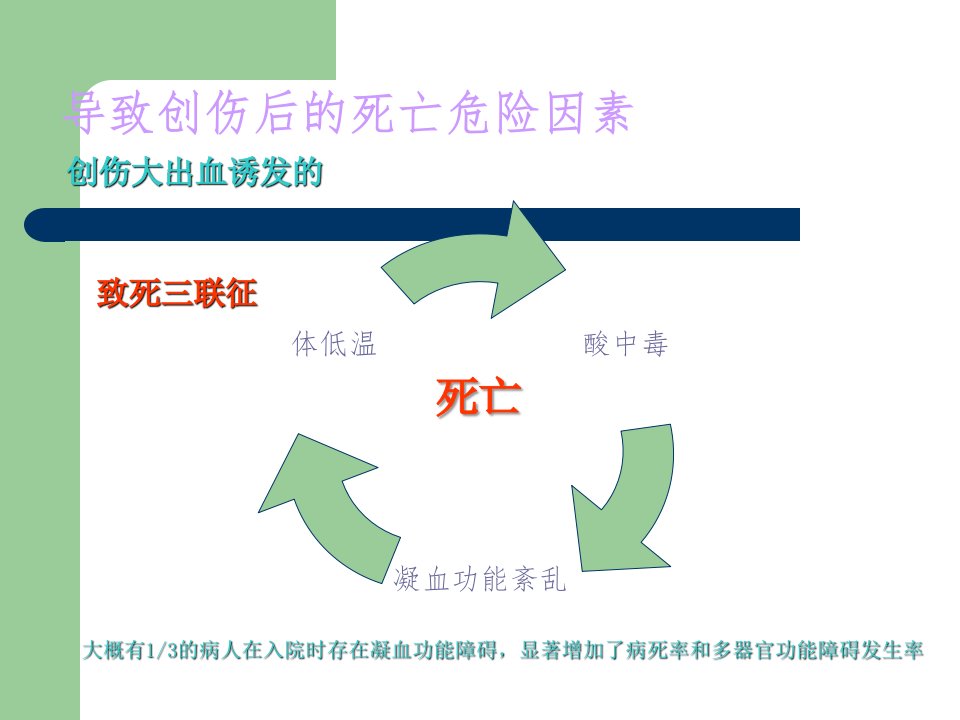 导致创伤后的死亡危险因素

创伤大出血诱发的

致死三联征

体低温

酸中毒

死亡

凝血功能紊乱

大概有1/3的病人在入院时存在凝血功能障碍，显著增加了病死率和多器官功能障碍发生率